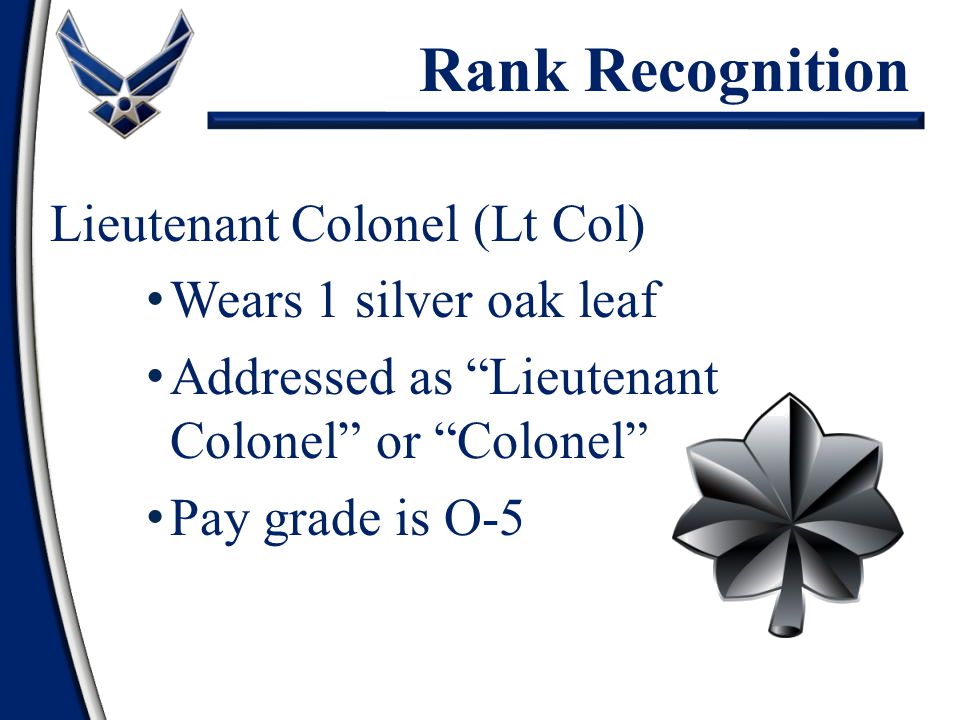 Rank Recognition

Lieutenant Colonel (Lt Col)

• Wears 1 silver oak leaf
• Addressed as “Lieutenant Colonel” or “Colonel”
• Pay grade is O-5